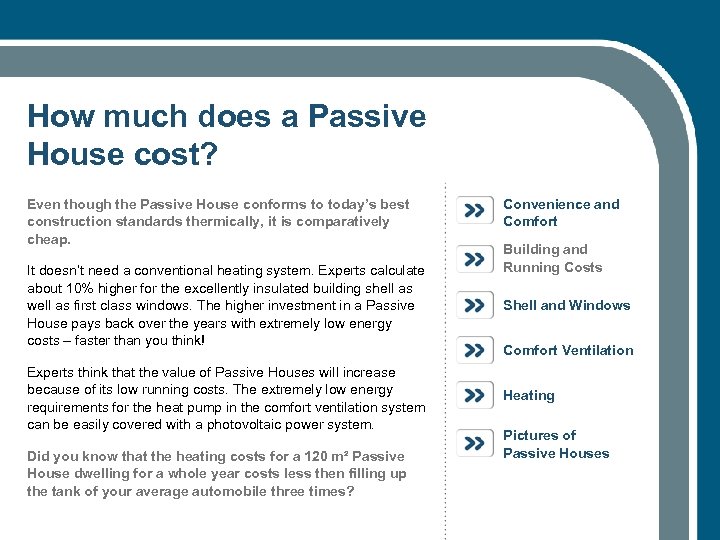 How much does a Passive House cost?

Even though the Passive House conforms to today's best construction standards thermically, it is comparatively cheap.

It doesn't need a conventional heating system. Experts calculate about 10% higher for the excellently insulated building shell as well as first class windows. The higher investment in a Passive House pays back over the years with extremely low energy costs – faster than you think!

Experts think that the value of Passive Houses will increase because of its low running costs. The extremely low energy requirements for the heat pump in the comfort ventilation system can be easily covered with a photovoltaic power system.

Did you know that the heating costs for a 120 m² Passive House dwelling for a whole year costs less then filling up the tank of your average automobile three times?

Convenience and Comfort

Building and Running Costs

Shell and Windows

Comfort Ventilation

Heating

Pictures of Passive Houses